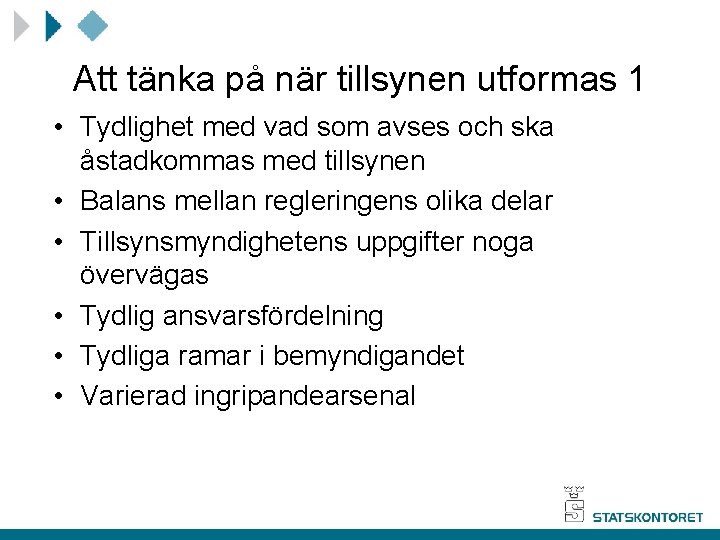 Att tänka på när tillsynen utformas 1

• Tydlighet med vad som avses och ska åstadkommas med tillsynen
• Balans mellan regleringens olika delar
• Tillsynsmyndighetens uppgifter noga övervägas
• Tydlig ansvarsfördelning
• Tydliga ramar i bemyndigandet
• Varierad ingripandearsenal

STATSKONTORET